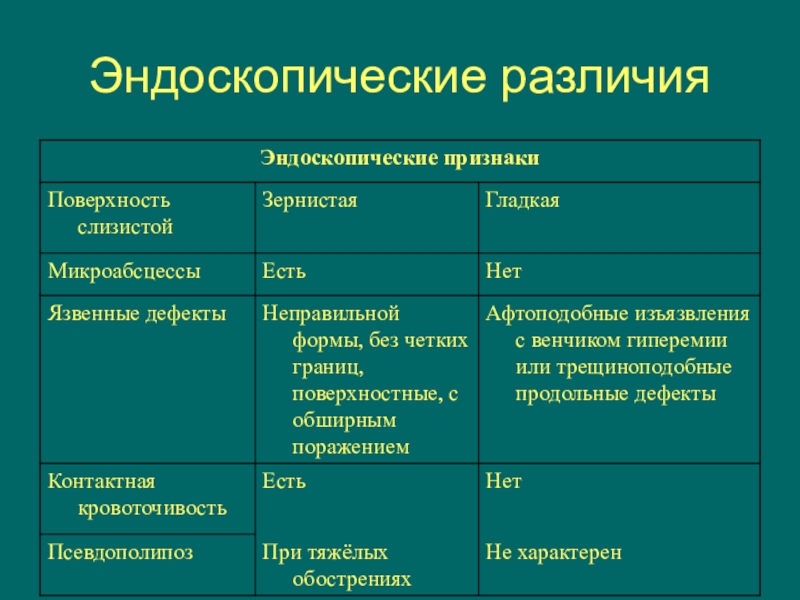 Эндоскопические различия

| Эндоскопические признаки | | |
|---|---|---|
| Поверхность слизистой | Зернистая | Гладкая |
| Микроабсцессы | Есть | Нет |
| Язвенные дефекты | Неправильной формы, без четких границ, поверхностные, с обширным поражением | Афтоподобные изъязвления с венчиком гиперемии или трещиноподобные продольные дефекты |
| Контактная кровоточивость | Есть | Нет |
| Псевдополипоз | При тяжёлых обострениях | Не характерен |